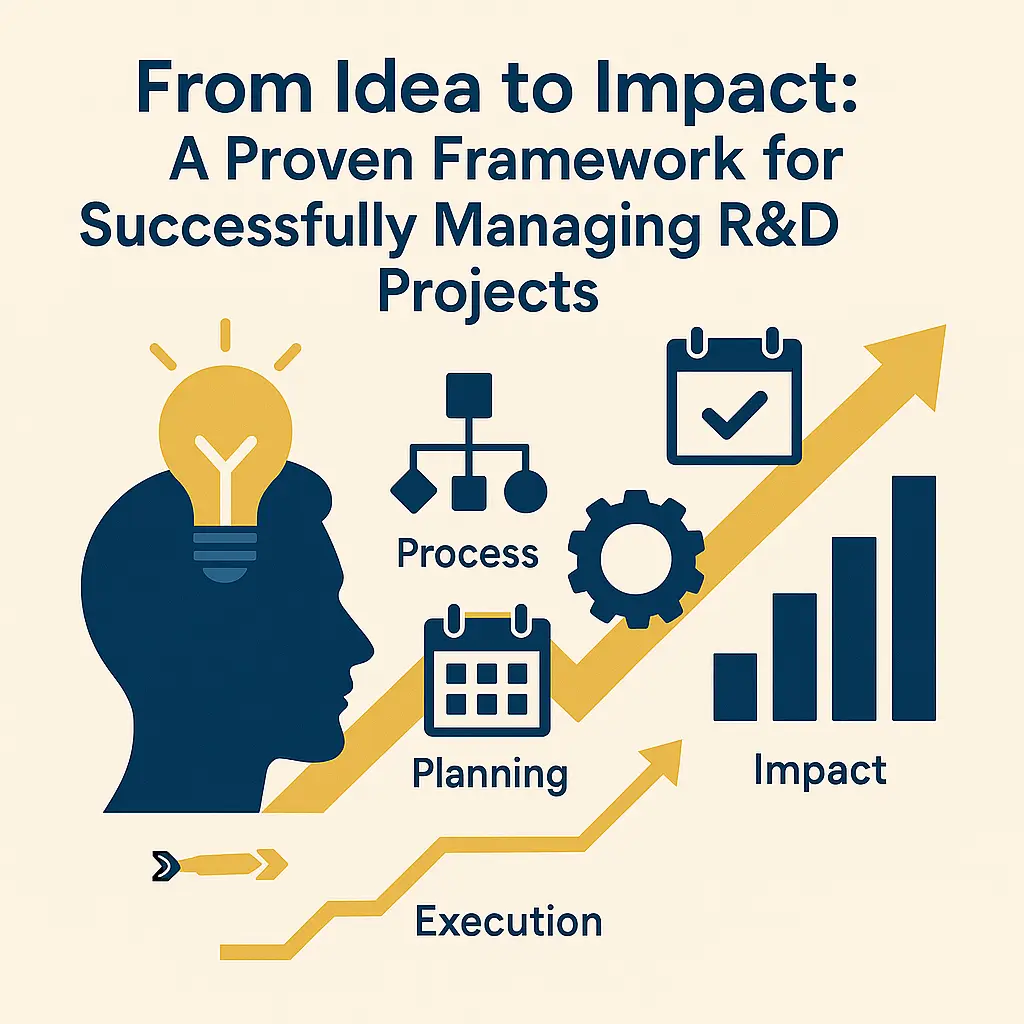 From Idea to Impact:
A Proven Framework for Successfully Managing R&D Projects

Process

Planning

Impact

Execution